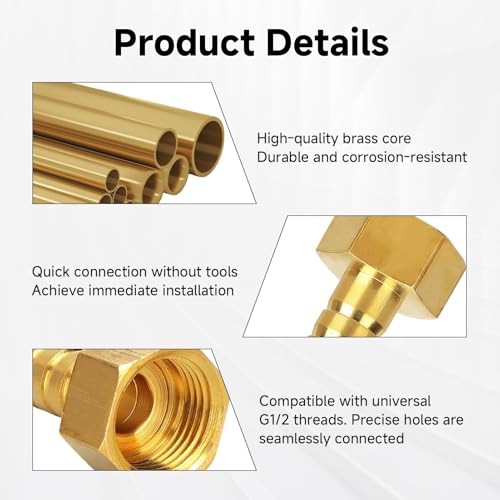 Product Details

High-quality brass core
Durable and corrosion-resistant

Quick connection without tools
Achieve immediate installation

Compatible with universal G1/2 threads. Precise holes are seamlessly connected